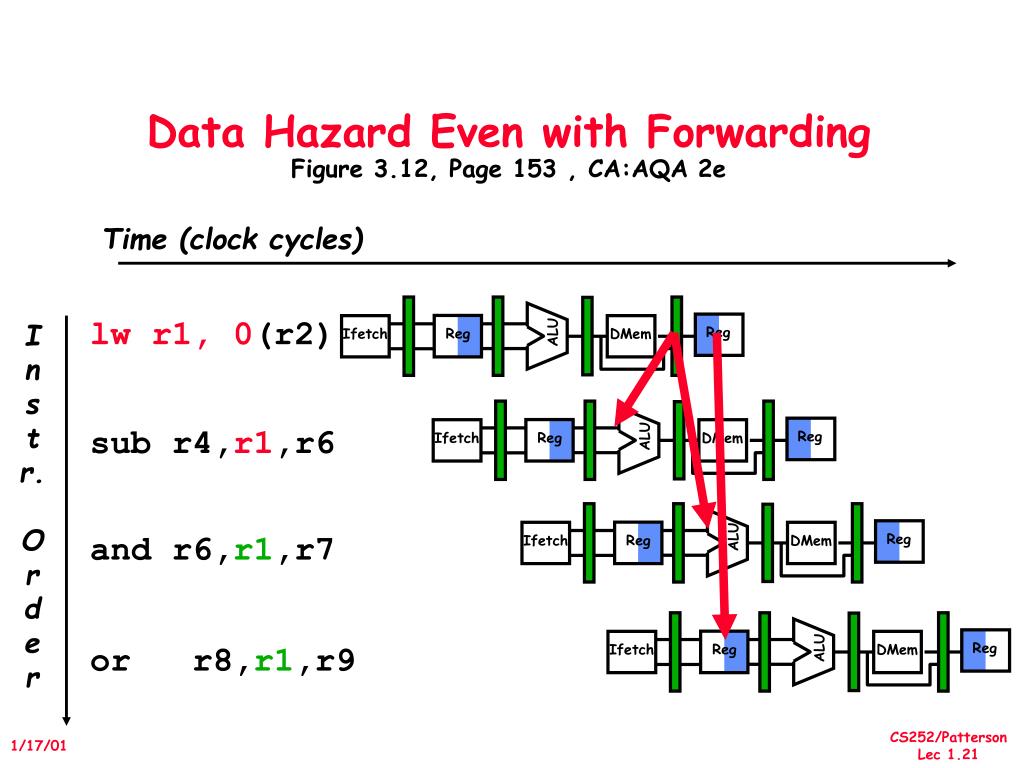 Data Hazard Even with Forwarding
Figure 3.12, Page 153 , CA:AQA 2e

Time (clock cycles)

I n s t r.

O r d e r

lw r1, 0(r2)
Ifetch Reg ALU DMem Reg

sub r4,r1,r6
Ifetch Reg ALU DMem Reg

and r6,r1,r7
Ifetch Reg ALU DMem Reg

or r8,r1,r9
Ifetch Reg ALU DMem Reg

1/17/01

CS252/Patterson
Lec 1.21